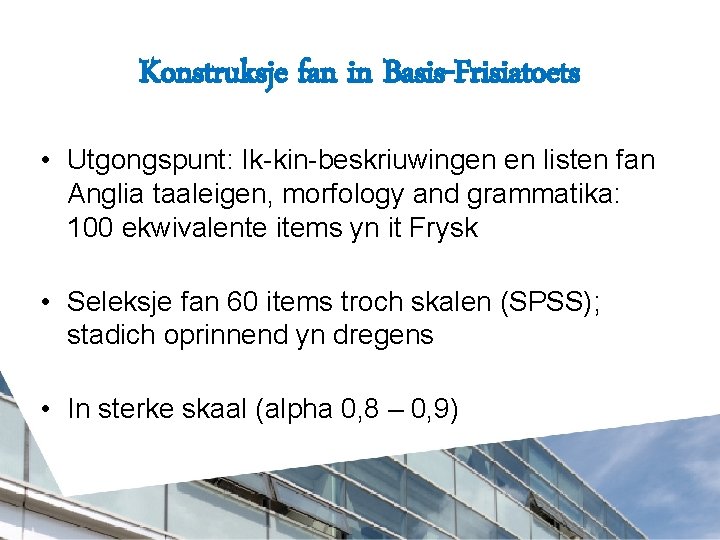 Konstruksje fan in Basis-Frisiatoets

• Utgongspunt: Ik-kin-beskriuwingen en listen fan Anglia taaleigen, morfology and grammatika: 100 ekwivalente items yn it Frysk

• Seleksje fan 60 items troch skalen (SPSS); stadich oprinnend yn dregens

• In sterke skaal (alpha 0,8 – 0,9)